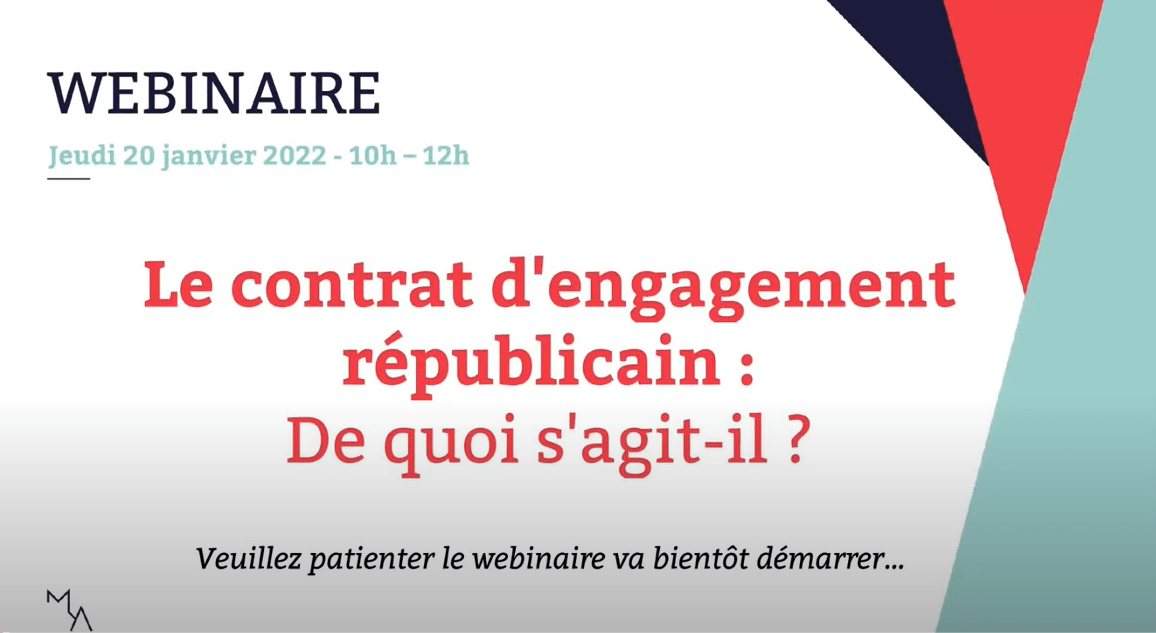 WEBINAIRE

Jeudi 20 janvier 2022 - 10h – 12h

Le contrat d'engagement républicain :
De quoi s'agit-il ?

Veuillez patienter le webinaire va bientôt démarrer...

MA